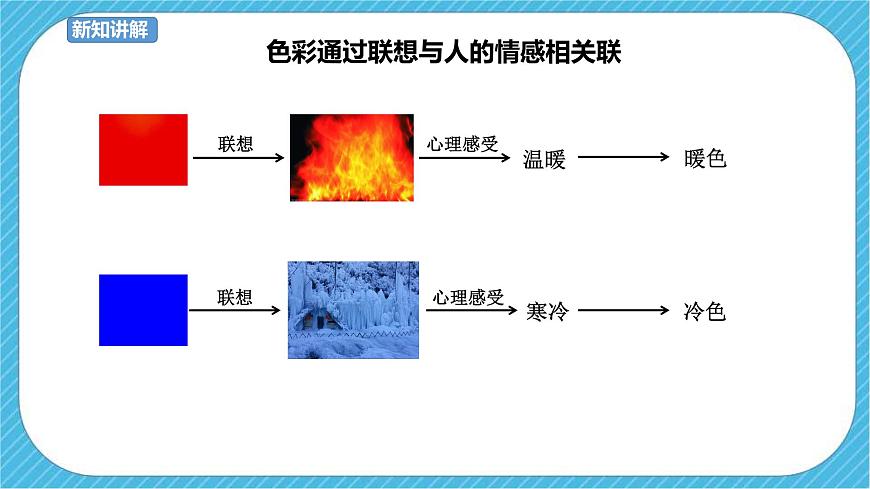 新知讲解

色彩通过联想与人的情感相关联

联想

心理感受

温暖

暖色

联想

心理感受

寒冷

冷色